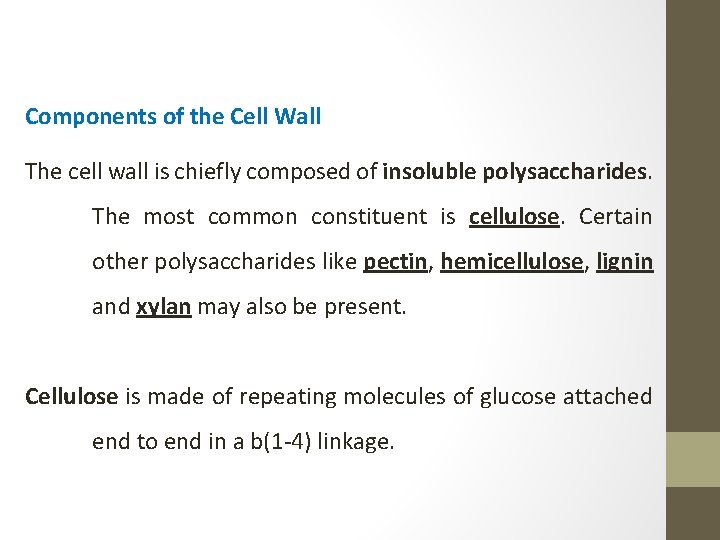 Components of the Cell Wall

The cell wall is chiefly composed of insoluble polysaccharides. The most common constituent is cellulose. Certain other polysaccharides like pectin, hemicellulose, lignin and xylan may also be present.

Cellulose is made of repeating molecules of glucose attached end to end in a b(1-4) linkage.